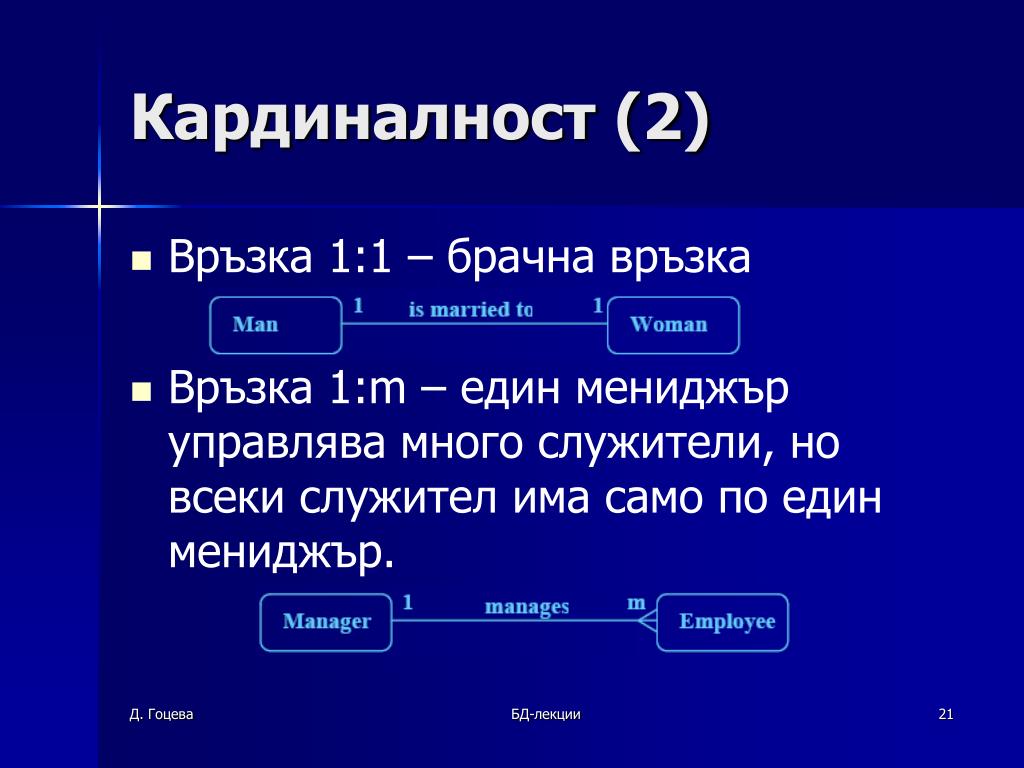 Кардиналност (2)

Връзка 1:1 – брачна връзка

Man 1 is married to 1 Woman

Връзка 1:m – един мениджър управлява много служители, но всеки служител има само по един мениджър.

Manager 1 manages m Employee

Д. Гоцева

БД-лекции

21